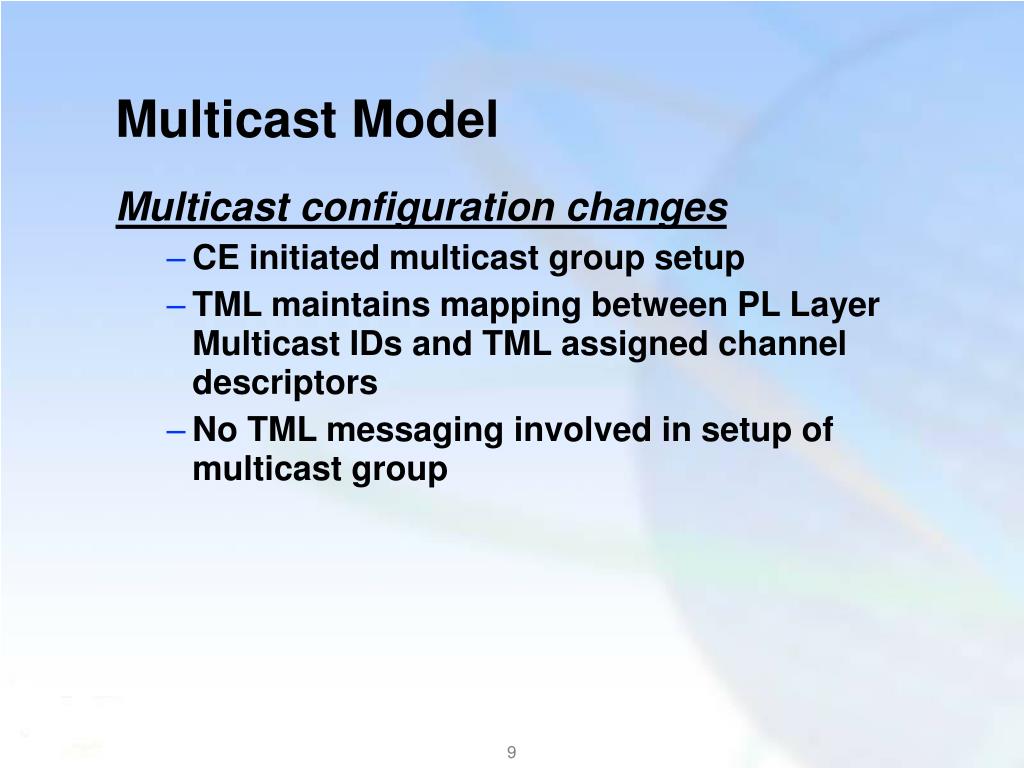 Multicast Model

Multicast configuration changes

– CE initiated multicast group setup

– TML maintains mapping between PL Layer Multicast IDs and TML assigned channel descriptors

– No TML messaging involved in setup of multicast group

9